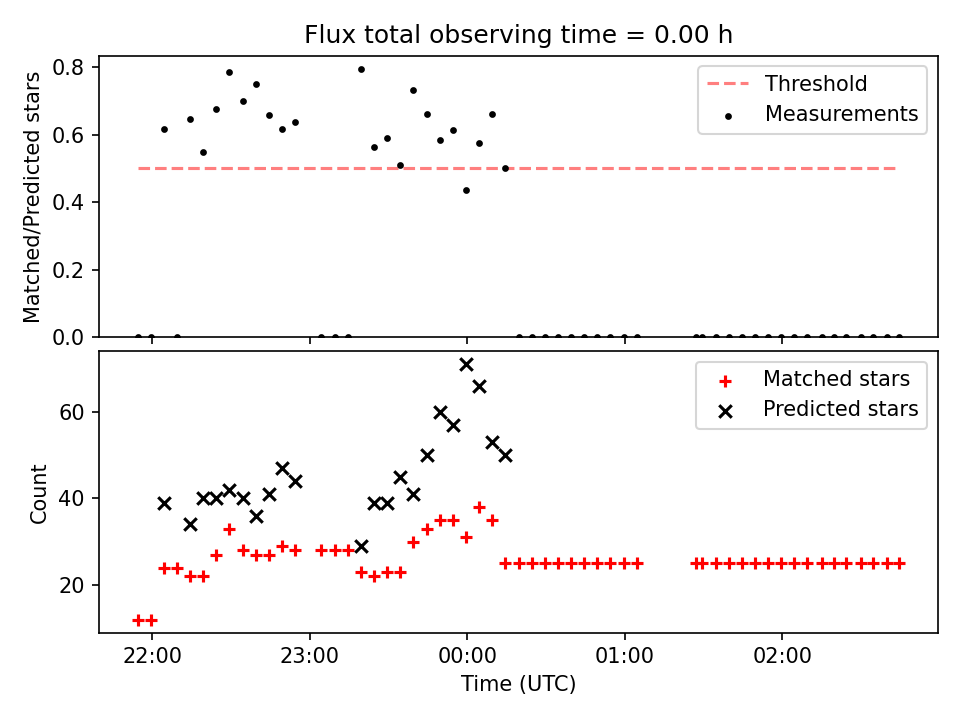 Flux total observing time = 0.00 h

Matched/Predicted stars

0.8
0.6
0.4
0.2
0.0

Threshold
Measurements

Count

60
40
20

Matched stars
Predicted stars

22:00
23:00
00:00
01:00
02:00

Time (UTC)